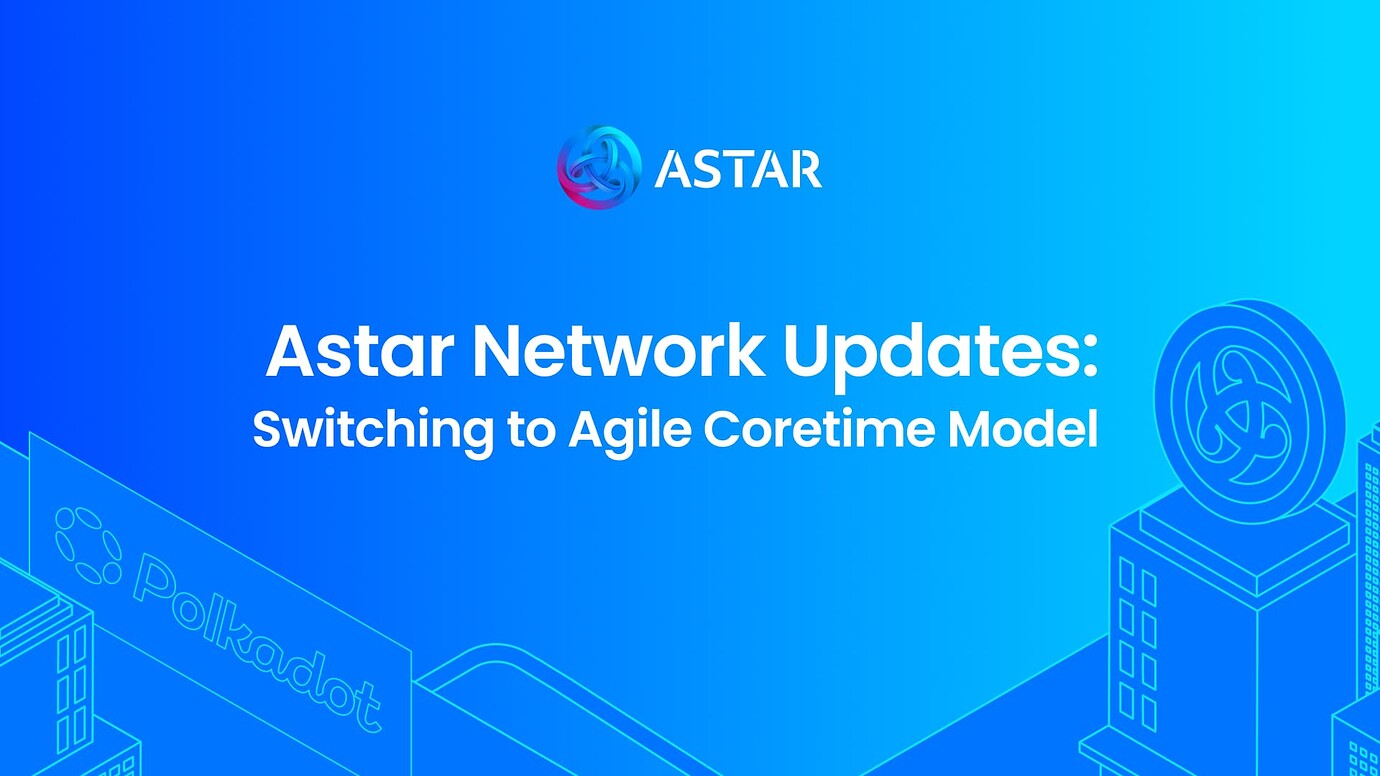 ASTAR

Astar Network Updates:
Switching to Agile Coretime Model

Polkadot